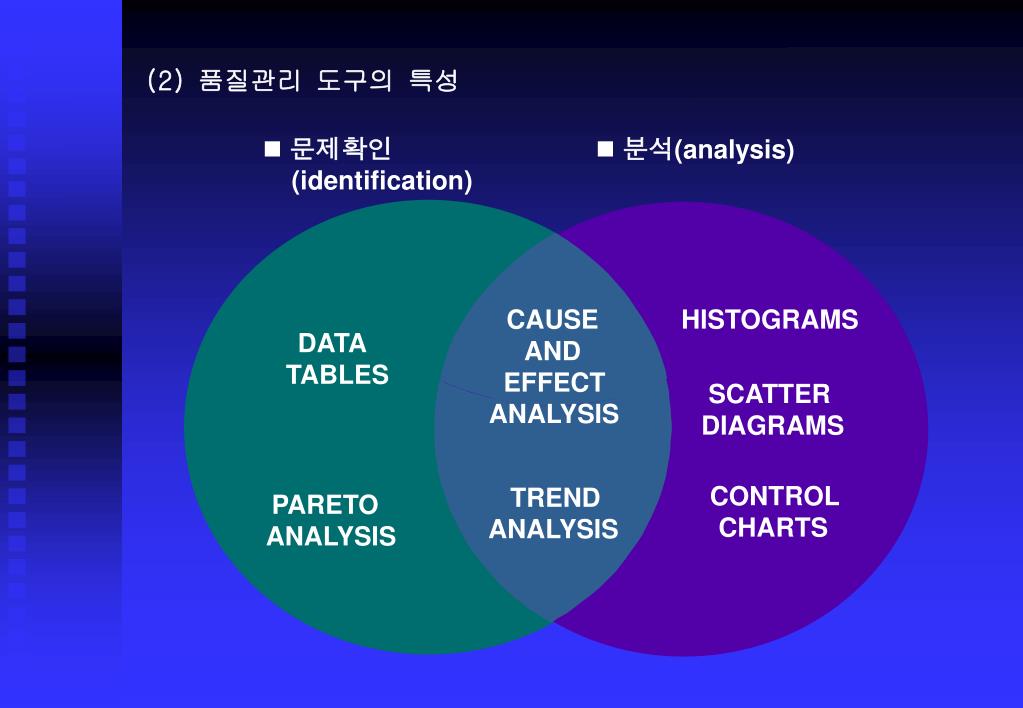 (2) 품질관리 도구의 특성

■ 문제확인 (identification)

■ 분석(analysis)

DATA TABLES

PARETO ANALYSIS

CAUSE AND EFFECT ANALYSIS

TREND ANALYSIS

HISTOGRAMS

SCATTER DIAGRAMS

CONTROL CHARTS